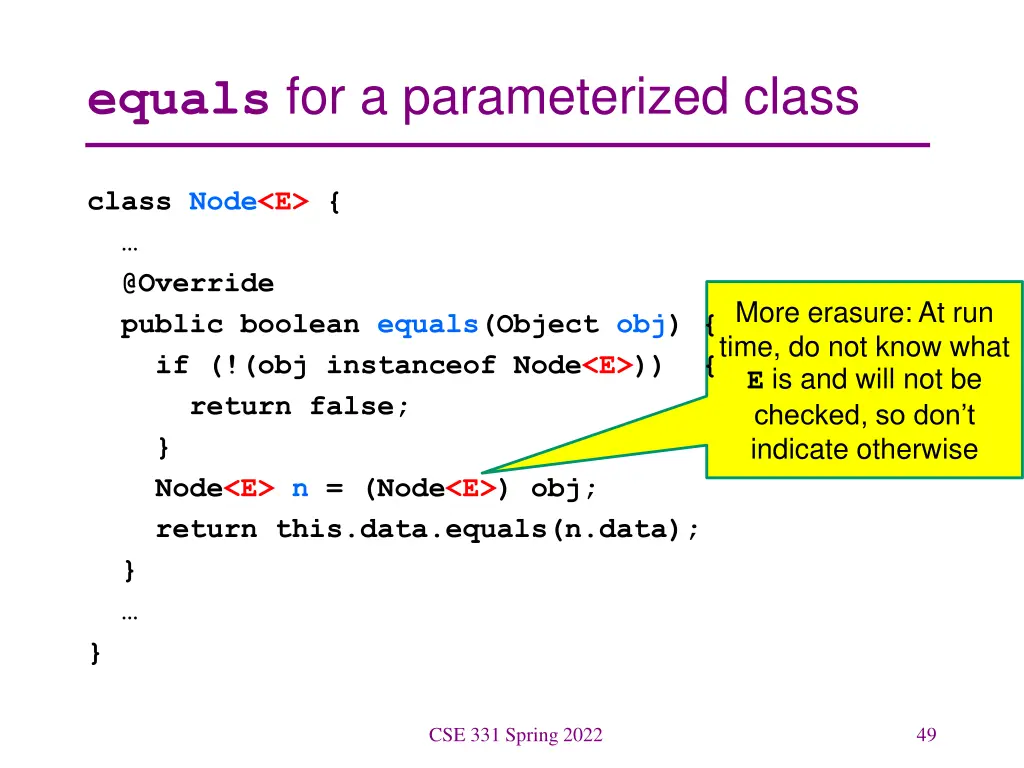 equals for a parameterized class

class Node<E> {
  …
  @Override
  public boolean equals(Object obj) {
    if (!(obj instanceof Node<E>)) {
      return false;
    }
    Node<E> n = (Node<E>) obj;
    return this.data.equals(n.data);
  }
  …
}

More erasure: At run time, do not know what E is and will not be checked, so don't indicate otherwise

CSE 331 Spring 2022

49